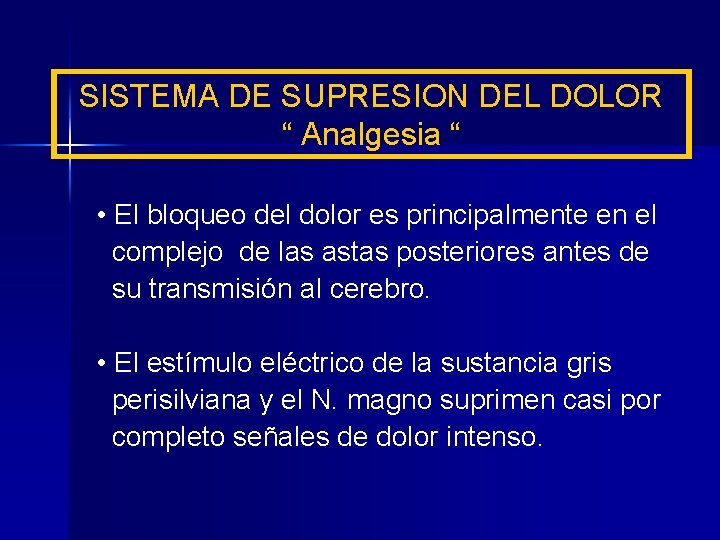 SISTEMA DE SUPRESION DEL DOLOR
“ Analgesia “

• El bloqueo del dolor es principalmente en el complejo de las astas posteriores antes de su transmisión al cerebro.

• El estímulo eléctrico de la sustancia gris perisilviana y el N. magno suprimen casi por completo señales de dolor intenso.